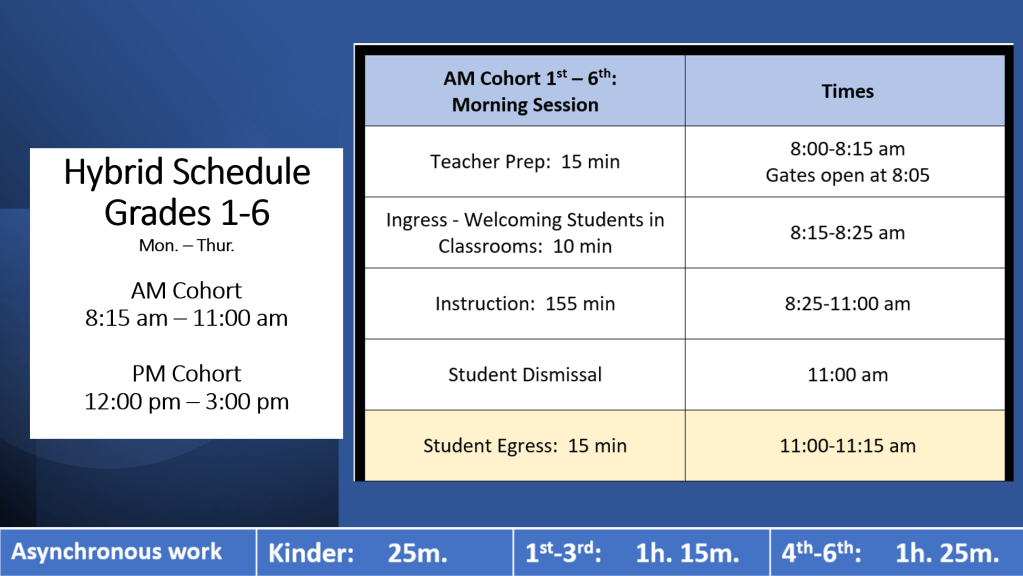 Hybrid Schedule Grades 1-6
Mon. – Thur.

AM Cohort
8:15 am – 11:00 am

PM Cohort
12:00 pm – 3:00 pm

| AM Cohort 1$^{st}$ – 6$^{th}$: Morning Session | Times |
|---|---|
| Teacher Prep: 15 min | 8:00-8:15 am Gates open at 8:05 |
| Ingress - Welcoming Students in Classrooms: 10 min | 8:15-8:25 am |
| Instruction: 155 min | 8:25-11:00 am |
| Student Dismissal | 11:00 am |
| Student Egress: 15 min | 11:00-11:15 am |

| Asynchronous work | Kinder: 25m. | 1$^{st}$-3$^{rd}$: 1h. 15m. | 4$^{th}$-6$^{th}$: 1h. 25m. |
|---|---|---|---|